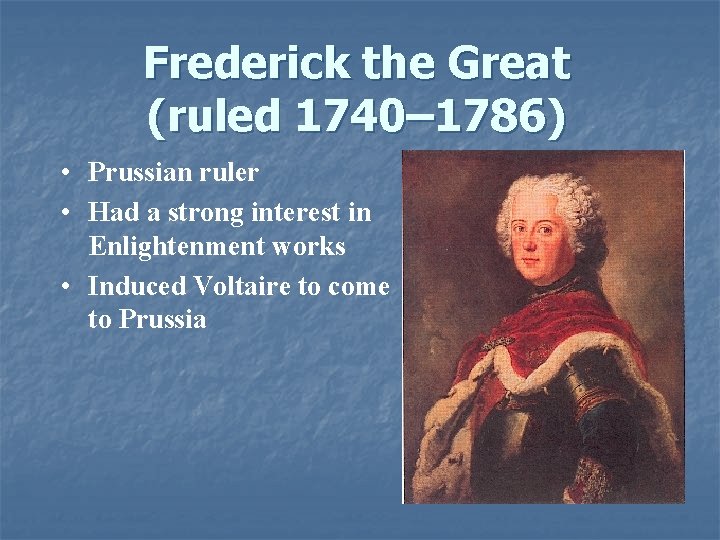 Frederick the Great (ruled 1740–1786)

• Prussian ruler
• Had a strong interest in Enlightenment works
• Induced Voltaire to come to Prussia